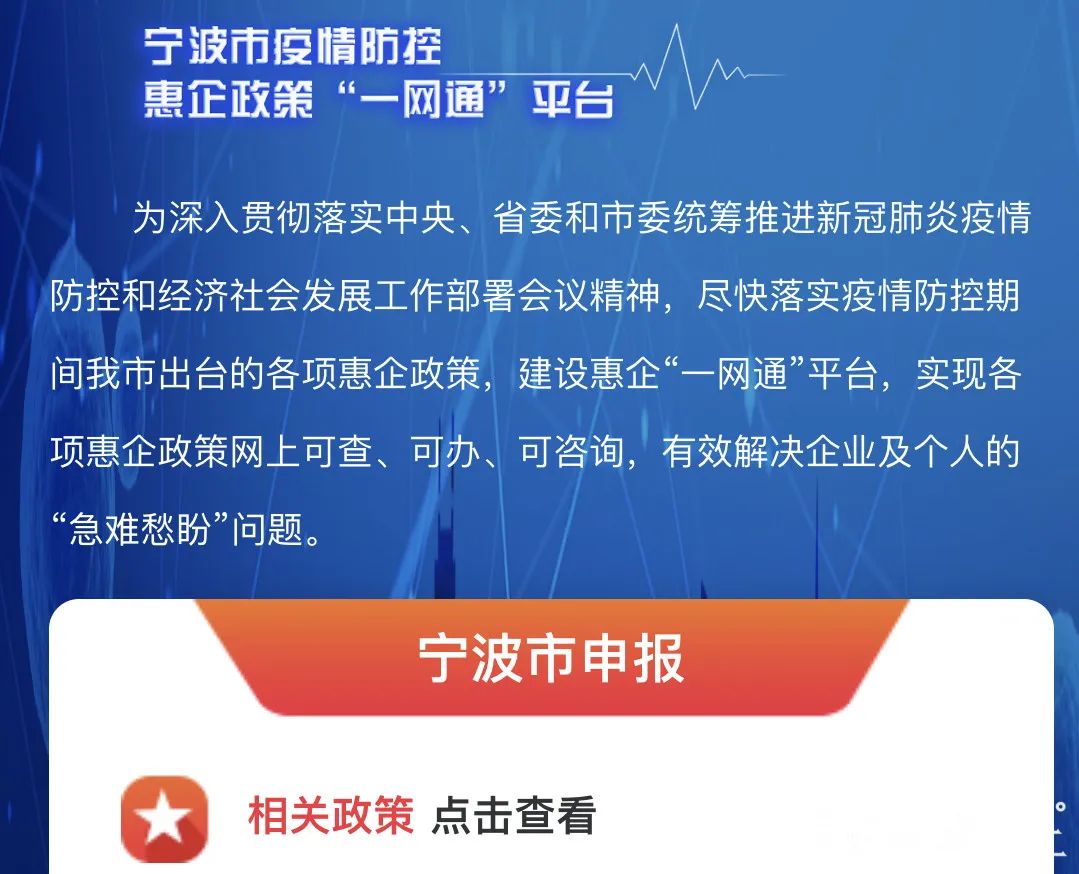 宁波市疫情防控
惠企政策“一网通”平台

为深入贯彻落实中央、省委和市委统筹推进新冠肺炎疫情防控和经济社会发展工作部署会议精神，尽快落实疫情防控期间我市出台的各项惠企政策，建设惠企“一网通”平台，实现各项惠企政策网上可查、可办、可咨询，有效解决企业及个人的“急难愁盼”问题。

宁波市申报

相关政策 点击查看